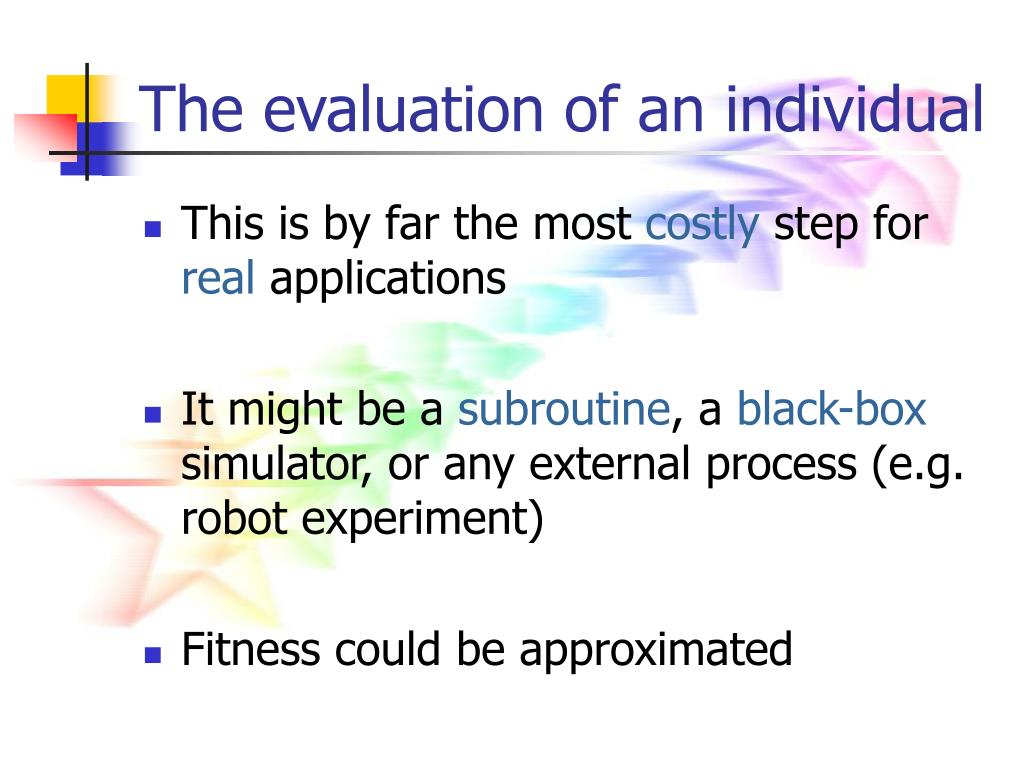 The evaluation of an individual

This is by far the most costly step for real applications

It might be a subroutine, a black-box simulator, or any external process (e.g. robot experiment)

Fitness could be approximated